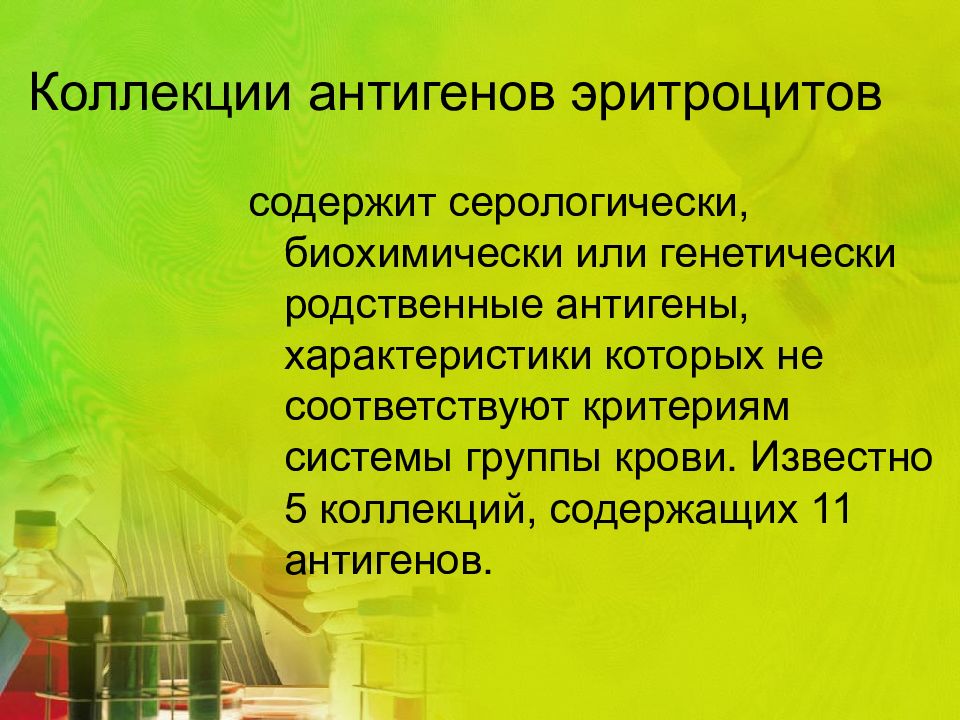 Коллекции антигенов эритроцитов

содержит серологически, биохимически или генетически родственные антигены, характеристики которых не соответствуют критериям системы группы крови. Известно 5 коллекций, содержащих 11 антигенов.